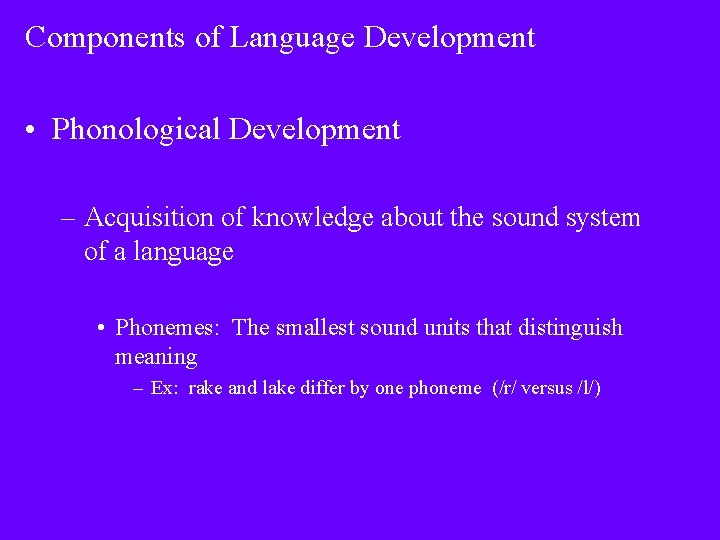 Components of Language Development

• Phonological Development

– Acquisition of knowledge about the sound system of a language

• Phonemes: The smallest sound units that distinguish meaning

– Ex: rake and lake differ by one phoneme (/r/ versus /l/)